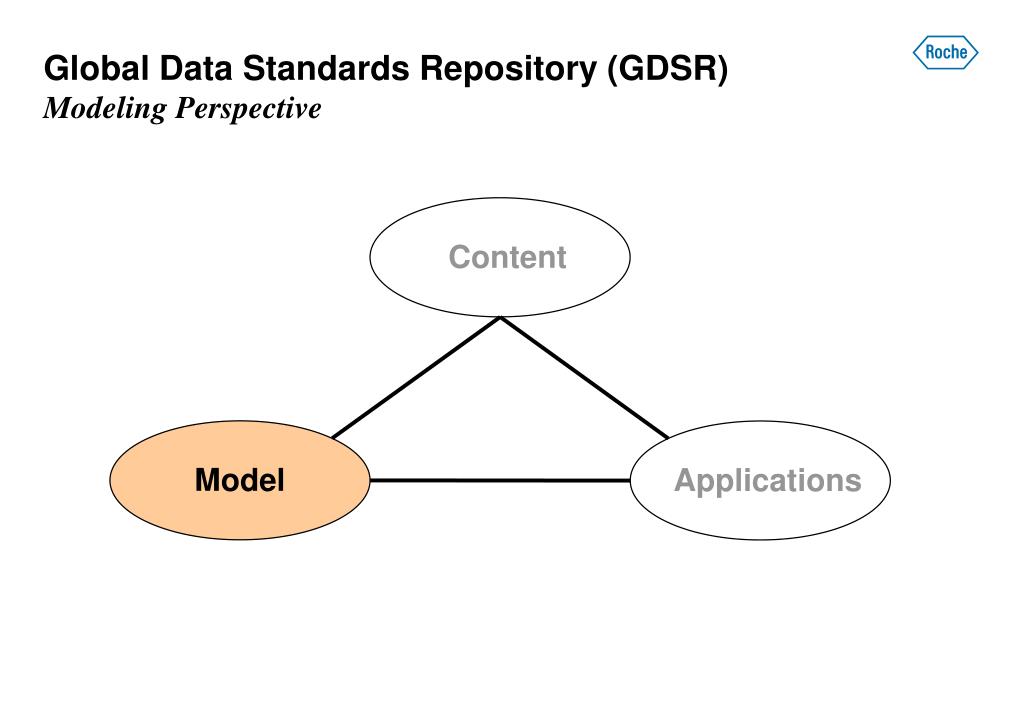 Global Data Standards Repository (GDSR)
Modeling Perspective

Roche

Content

Model

Applications